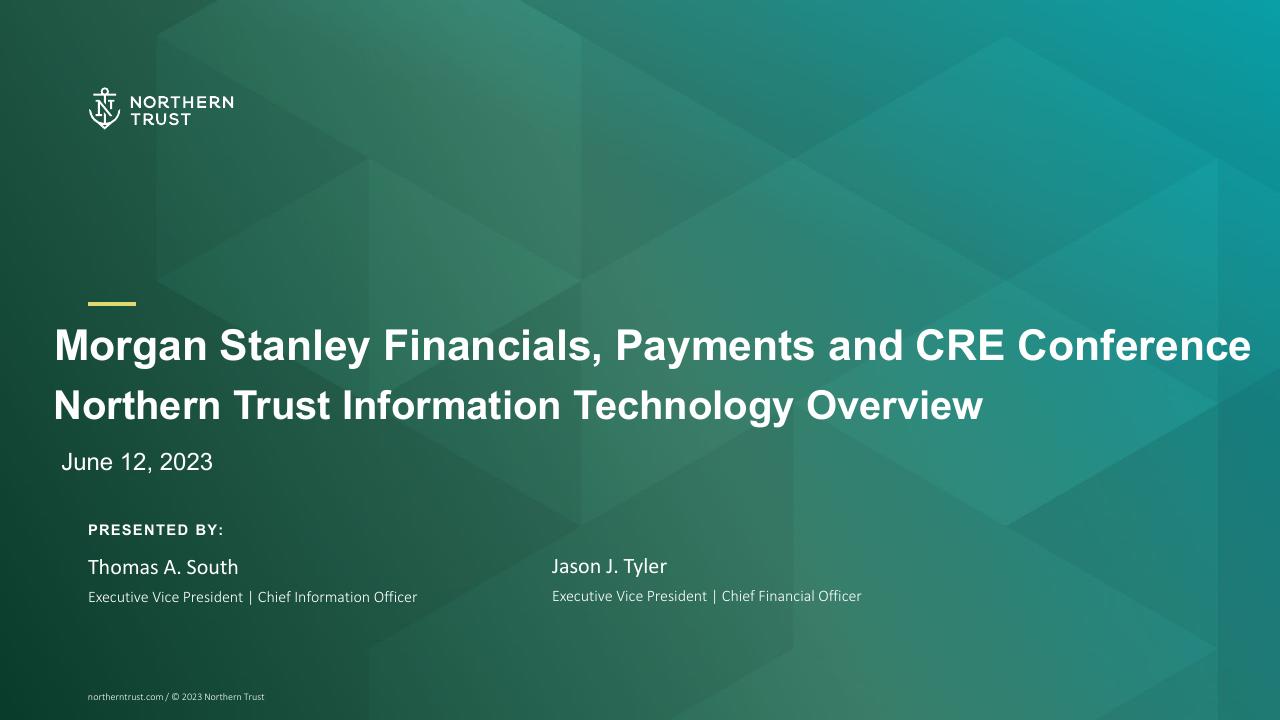 NORTHERN TRUST

Morgan Stanley Financials, Payments and CRE Conference
Northern Trust Information Technology Overview

June 12, 2023

PRESENTED BY:

Thomas A. South
Executive Vice President | Chief Information Officer

Jason J. Tyler
Executive Vice President | Chief Financial Officer

northerntrust.com / © 2023 Northern Trust